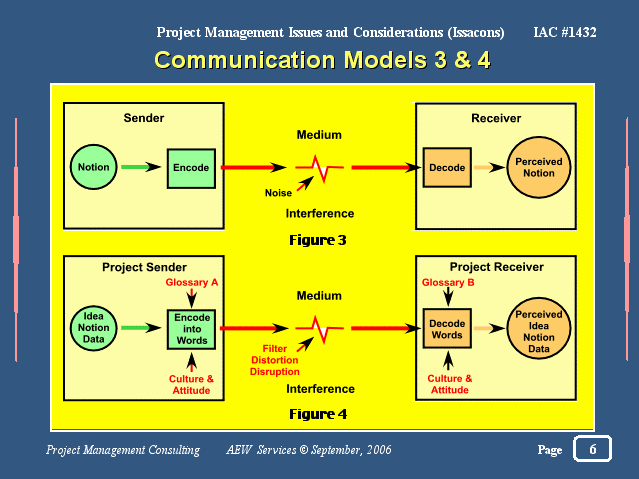 Project Management Issues and Considerations (Issacons) IAC #1432

Communication Models 3 & 4

Sender

Notion

Encode

Medium

Noise

Interference

Receiver

Decode

Perceived Notion

Figure 3

Project Sender

Glossary A

Idea Notion Data

Encode into Words

Culture & Attitude

Medium

Filter Distortion Disruption

Interference

Project Receiver

Glossary B

Decode Words

Culture & Attitude

Perceived Idea Notion Data

Figure 4

Project Management Consulting AEW Services © September, 2006 Page 6